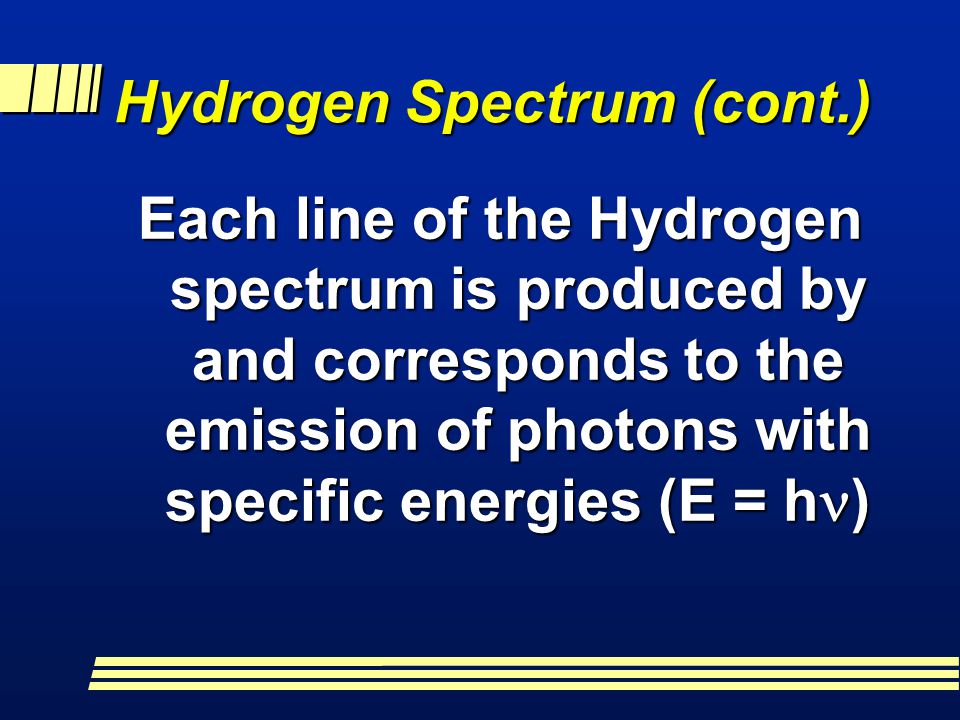 Hydrogen Spectrum (cont.)

Each line of the Hydrogen spectrum is produced by and corresponds to the emission of photons with specific energies ($E = h\nu$)